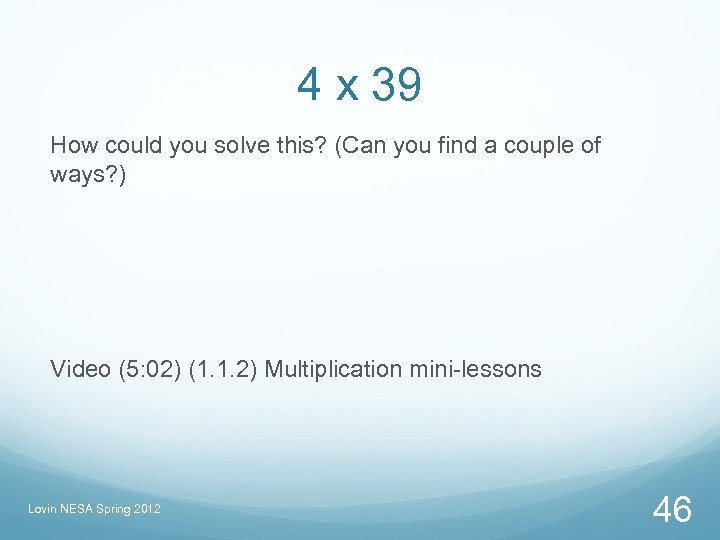 4 x 39

How could you solve this? (Can you find a couple of ways?)

Video (5:02) (1.1.2) Multiplication mini-lessons

Lovin NESA Spring 2012

46